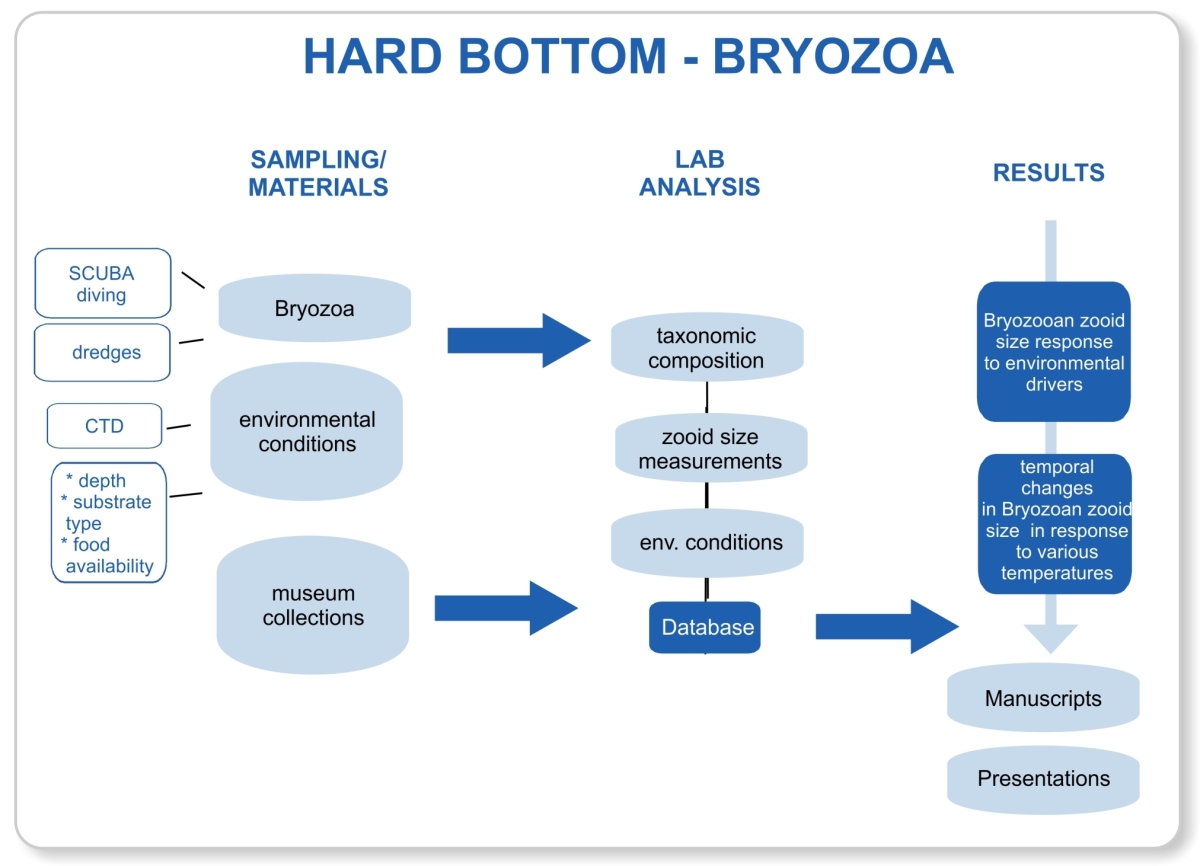 HARD BOTTOM - BRYOZOA

SAMPLING/
MATERIALS

SCUBA diving

dredges

CTD

* depth
* substrate type
* food availability

Bryozoa

environmental conditions

museum collections

LAB
ANALYSIS

taxonomic composition

zooid size measurements

env. conditions

Database

RESULTS

Bryozooan zooid size response to environmental drivers

temporal changes in Bryozoan zooid size in response to various temperatures

Manuscripts

Presentations